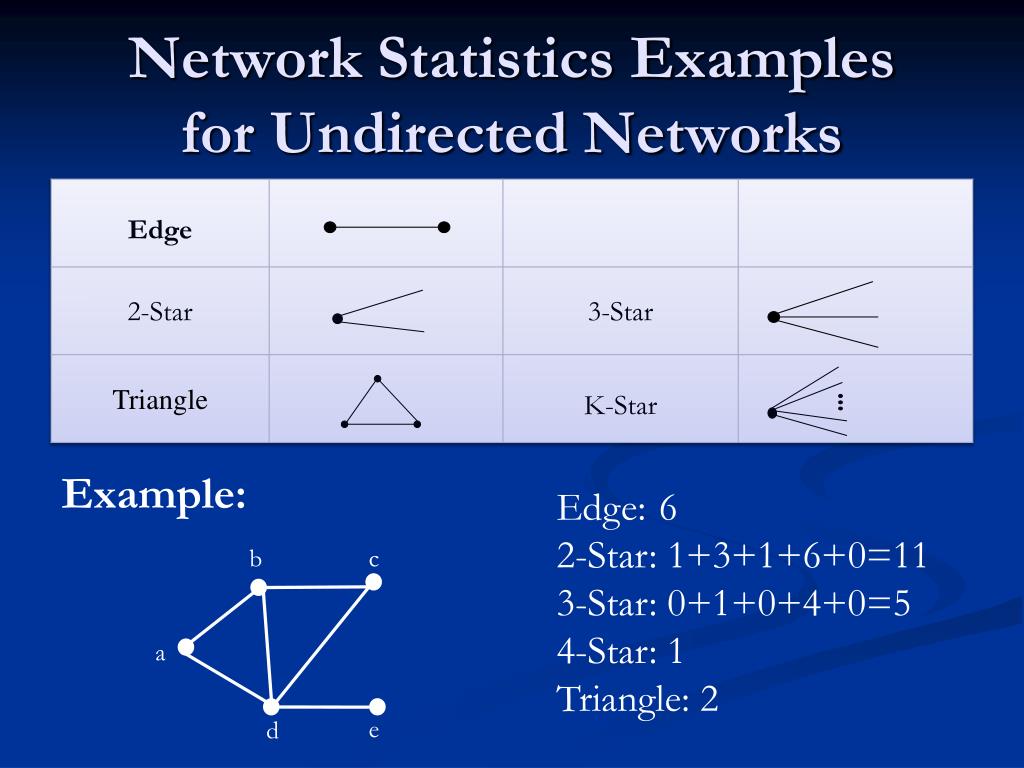 Network Statistics Examples for Undirected Networks

| Edge | | | |
|---|---|---|---|
| 2-Star | | 3-Star | |
| Triangle | | K-Star | ⋮ |

Example:

b c a d e

Edge: 6
2-Star: 1+3+1+6+0=11
3-Star: 0+1+0+4+0=5
4-Star: 1
Triangle: 2